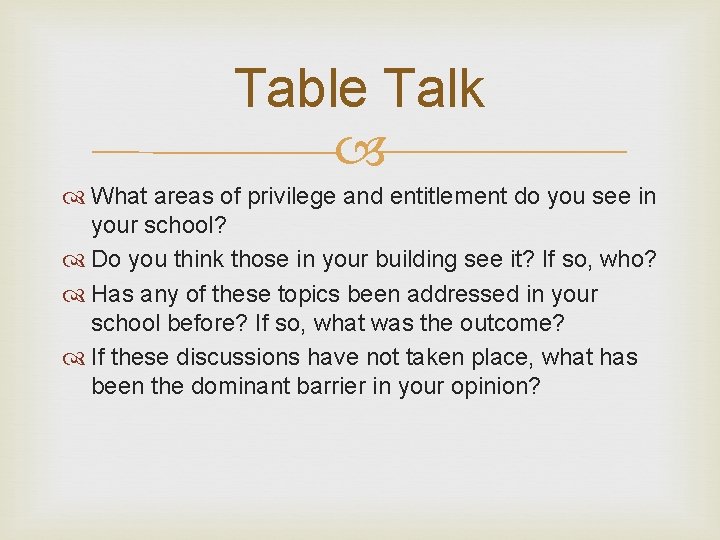 Table Talk

What areas of privilege and entitlement do you see in your school?

Do you think those in your building see it? If so, who?

Has any of these topics been addressed in your school before? If so, what was the outcome?

If these discussions have not taken place, what has been the dominant barrier in your opinion?